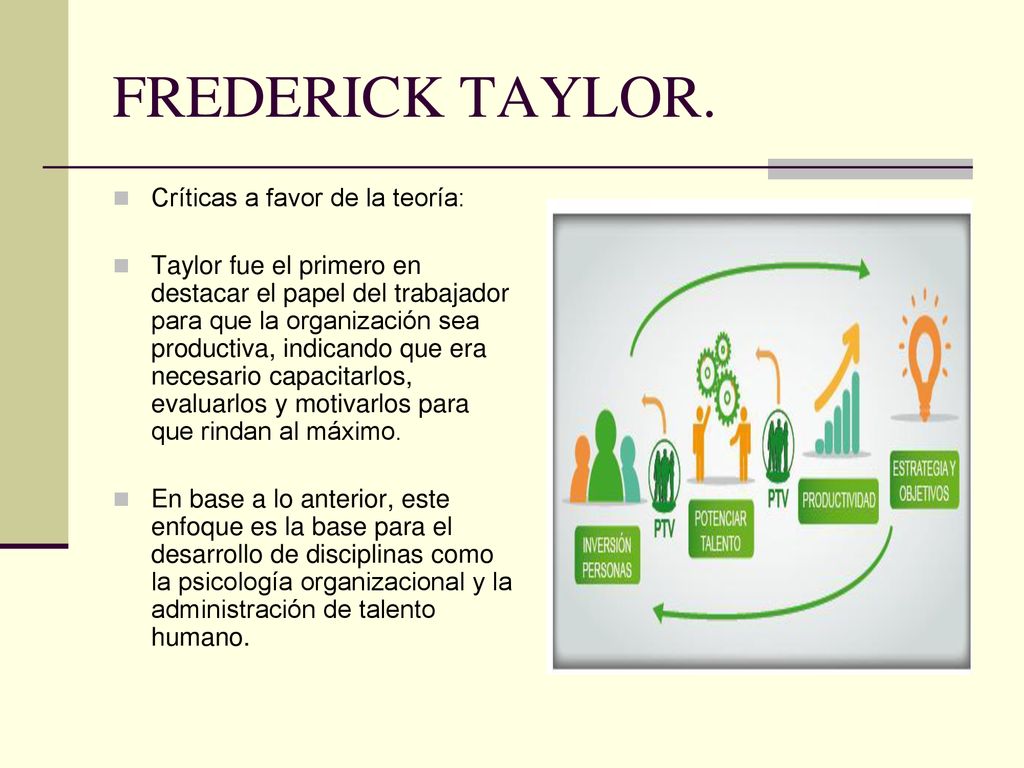 FREDERICK TAYLOR.

Críticas a favor de la teoría:

Taylor fue el primero en destacar el papel del trabajador para que la organización sea productiva, indicando que era necesario capacitarlos, evaluarlos y motivarlos para que rindan al máximo.

En base a lo anterior, este enfoque es la base para el desarrollo de disciplinas como la psicología organizacional y la administración de talento humano.

INVERSIÓN PERSONAS

PTV

POTENCIAR TALENTO

PTV

PRODUCTIVIDAD

ESTRATEGIA Y OBJETIVOS